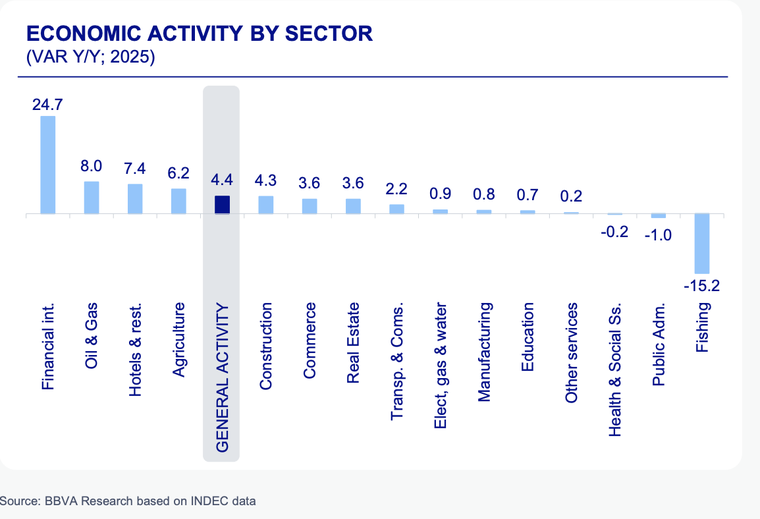 ECONOMIC ACTIVITY BY SECTOR
(VAR Y/Y; 2025)

24.7
8.0
7.4
6.2
4.4
4.3
3.6
3.6
2.2
0.9
0.8
0.7
0.2
-0.2
-1.0
-15.2

Financial int.
Oil & Gas
Hotels & rest.
Agriculture
GENERAL ACTIVITY
Construction
Commerce
Real Estate
Transp. & Coms.
Elect, gas & water
Manufacturing
Education
Other services
Health & Social Ss.
Public Adm.
Fishing

Source: BBVA Research based on INDEC data